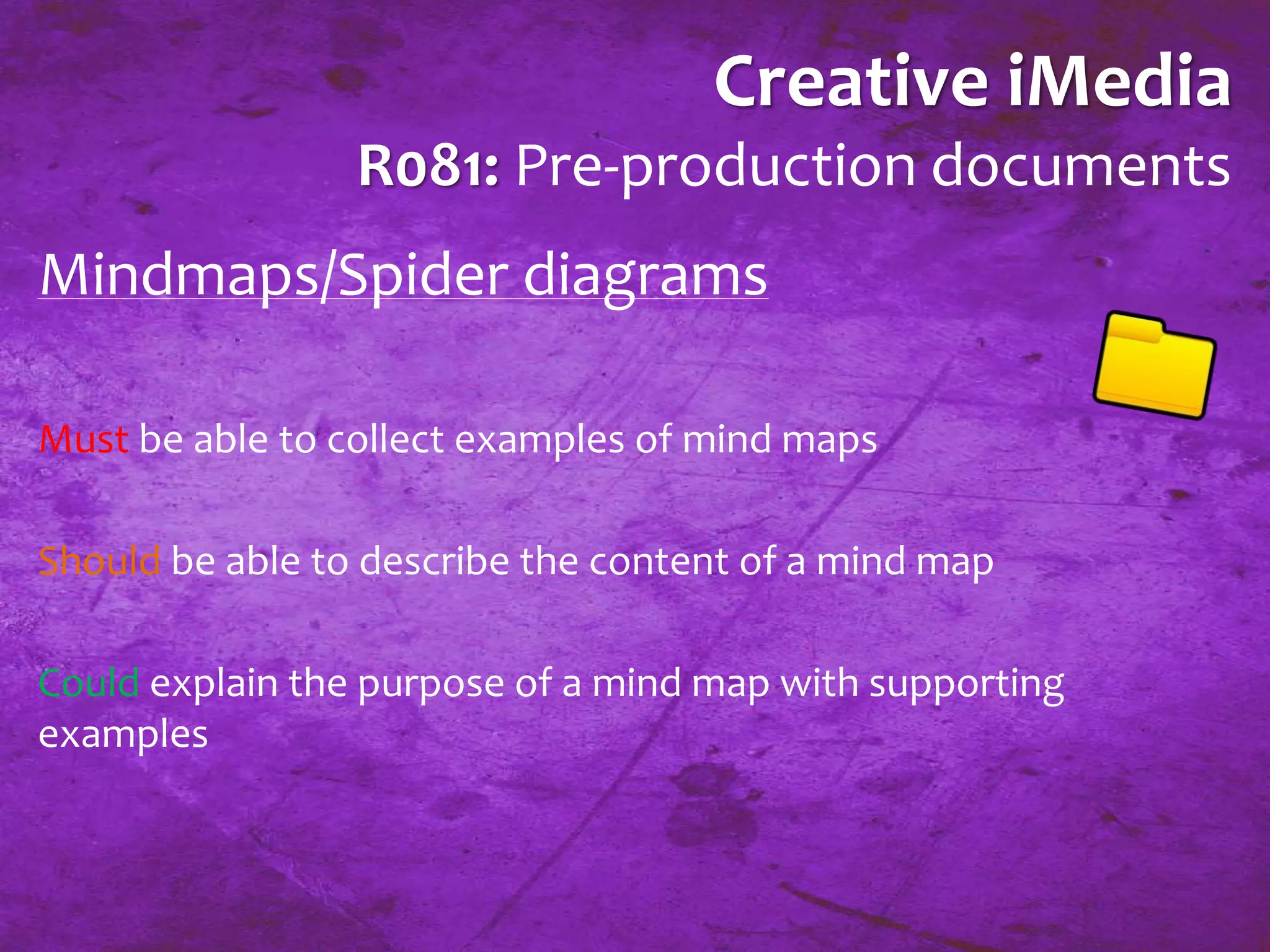 Creative iMedia
R081: Pre-production documents

Mindmaps/Spider diagrams

Must be able to collect examples of mind maps

Should be able to describe the content of a mind map

Could explain the purpose of a mind map with supporting examples